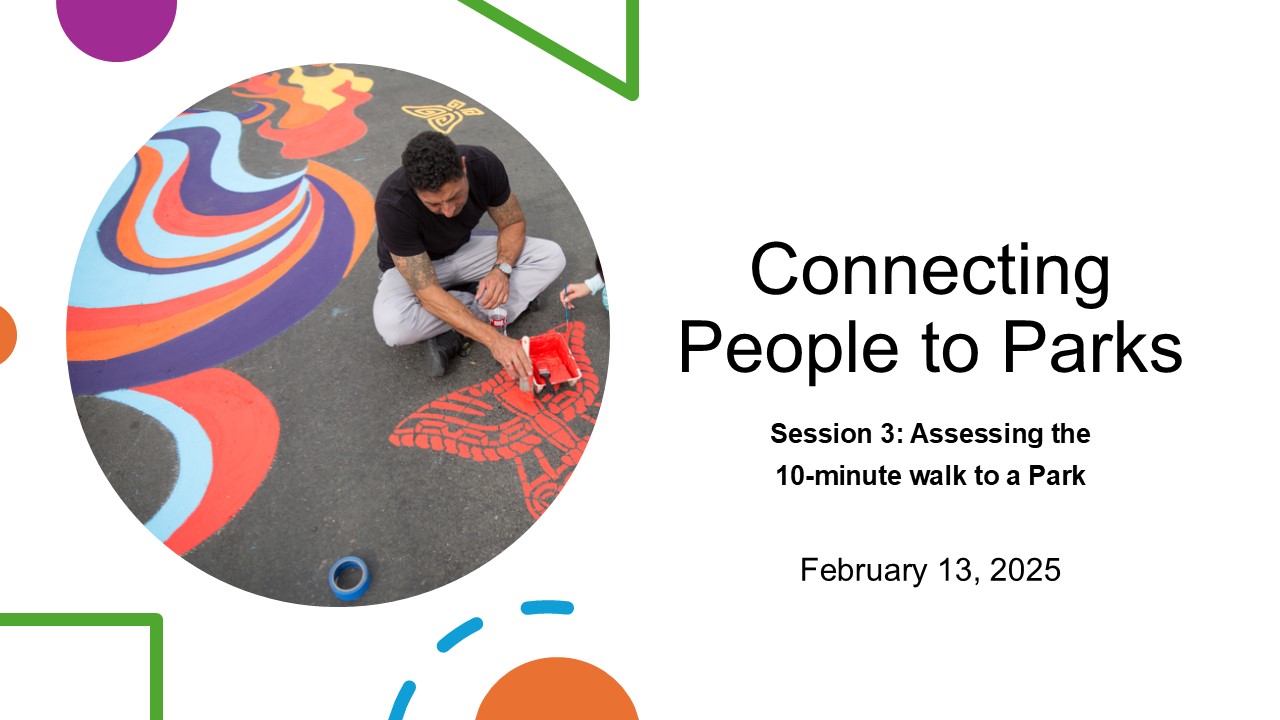 Connecting People to Parks

Session 3: Assessing the 10-minute walk to a Park

February 13, 2025